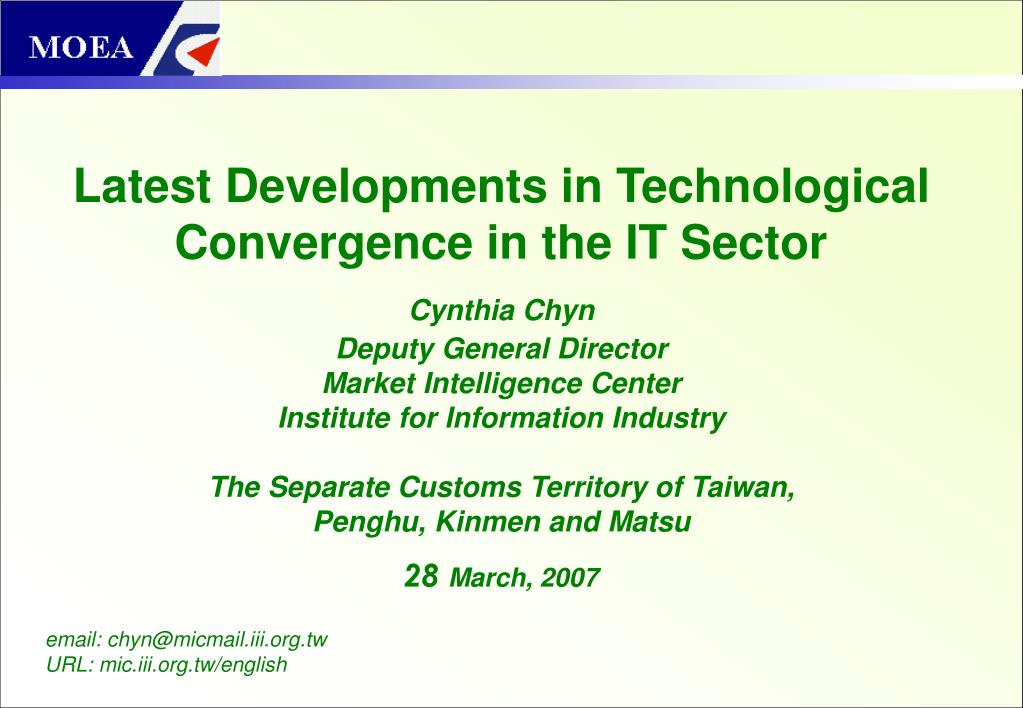 MOEA

Latest Developments in Technological Convergence in the IT Sector

Cynthia Chyn
Deputy General Director
Market Intelligence Center
Institute for Information Industry

The Separate Customs Territory of Taiwan, Penghu, Kinmen and Matsu

28 March, 2007

email: chyn@micmail.iii.org.tw
URL: mic.iii.org.tw/english